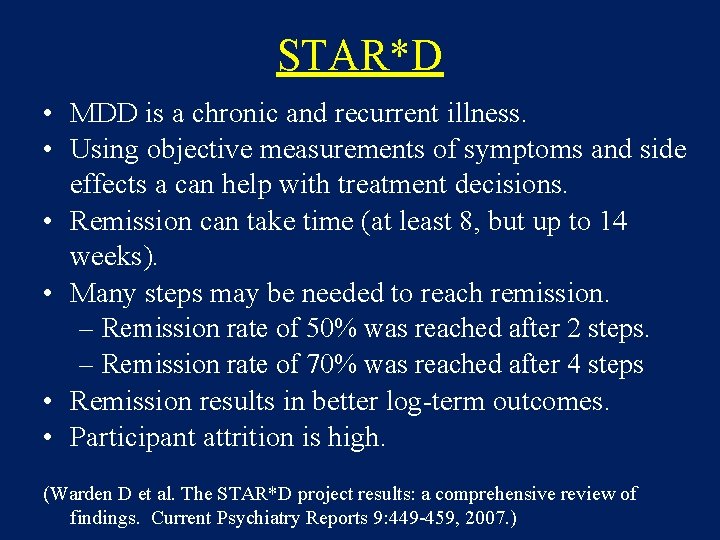 STAR*D

• MDD is a chronic and recurrent illness.
• Using objective measurements of symptoms and side effects a can help with treatment decisions.
• Remission can take time (at least 8, but up to 14 weeks).
• Many steps may be needed to reach remission.
  – Remission rate of 50% was reached after 2 steps.
  – Remission rate of 70% was reached after 4 steps
• Remission results in better log-term outcomes.
• Participant attrition is high.

(Warden D et al. The STAR*D project results: a comprehensive review of findings. Current Psychiatry Reports 9:449-459, 2007.)